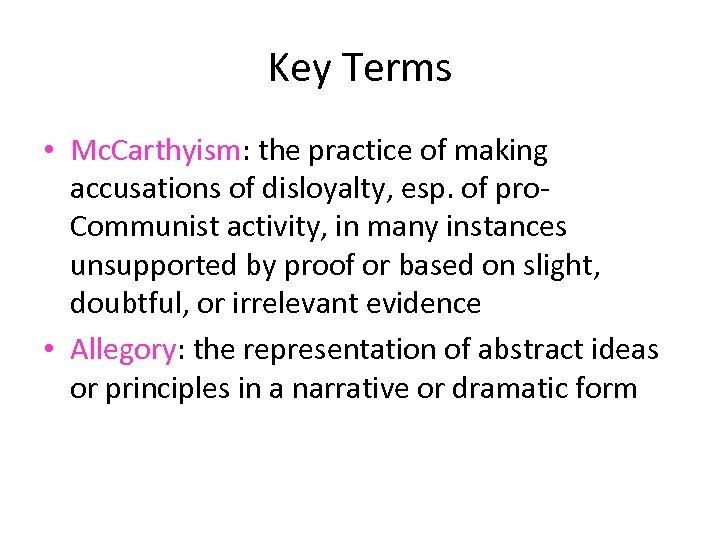 Key Terms

• McCarthyism: the practice of making accusations of disloyalty, esp. of pro-Communist activity, in many instances unsupported by proof or based on slight, doubtful, or irrelevant evidence

• Allegory: the representation of abstract ideas or principles in a narrative or dramatic form